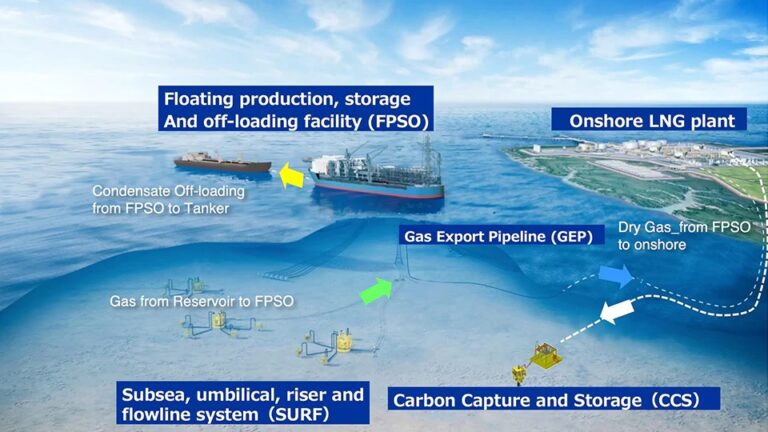 Floating production, storage And off-loading facility (FPSO)

Onshore LNG plant

Condensate Off-loading from FPSO to Tanker

Gas Export Pipeline (GEP)

Dry Gas_from FPSO to onshore

Gas from Reservoir to FPSO

Subsea, umbilical, riser and flowline system（SURF)

Carbon Capture and Storage（CCS)